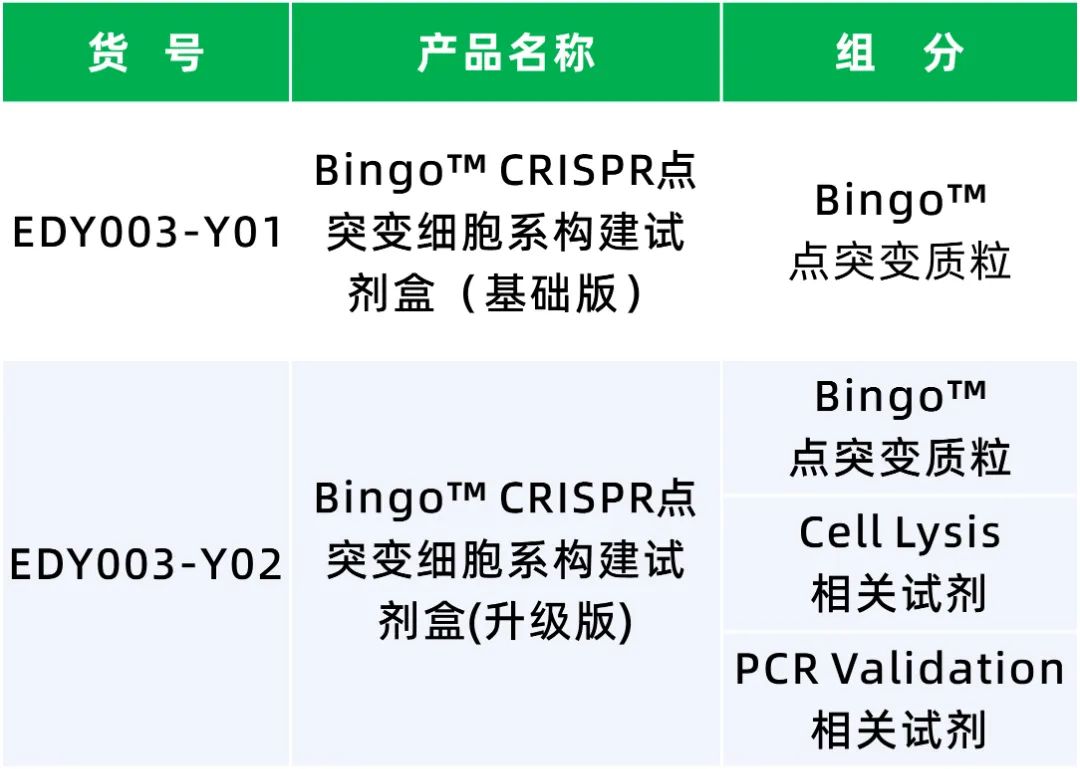 | 货　号 | 产品名称 | 组　分 |
|---|---|---|
| EDY003-Y01 | Bingo™ CRISPR点突变细胞系构建试剂盒（基础版） | Bingo™ 点突变质粒 |
| EDY003-Y02 | Bingo™ CRISPR点突变细胞系构建试剂盒(升级版) | Bingo™ 点突变质粒 |
| | | Cell Lysis 相关试剂 |
| | | PCR Validation 相关试剂 |